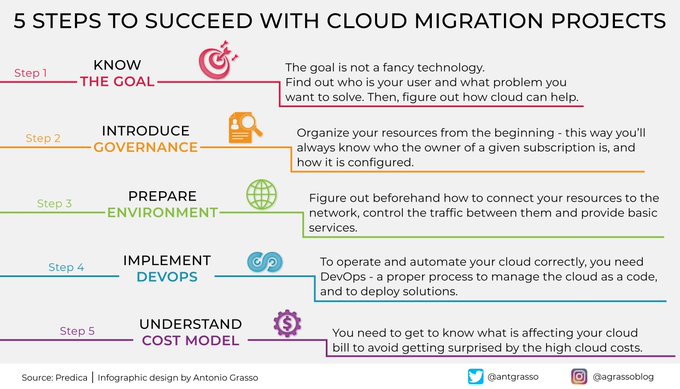 5 STEPS TO SUCCEED WITH CLOUD MIGRATION PROJECTS

Step 1
KNOW
THE GOAL
The goal is not a fancy technology. Find out who is your user and what problem you want to solve. Then, figure out how cloud can help.

Step 2
INTRODUCE
GOVERNANCE
Organize your resources from the beginning - this way you'll always know who the owner of a given subscription is, and how it is configured.

Step 3
PREPARE
ENVIRONMENT
Figure out beforehand how to connect your resources to the network, control the traffic between them and provide basic services.

Step 4
IMPLEMENT
DEVOPS
To operate and automate your cloud correctly, you need DevOps - a proper process to manage the cloud as a code, and to deploy solutions.

Step 5
UNDERSTAND
COST MODEL
You need to get to know what is affecting your cloud bill to avoid getting surprised by the high cloud costs.

Source: Predica | Infographic design by Antonio Grasso
@antgrasso
@agrassoblog